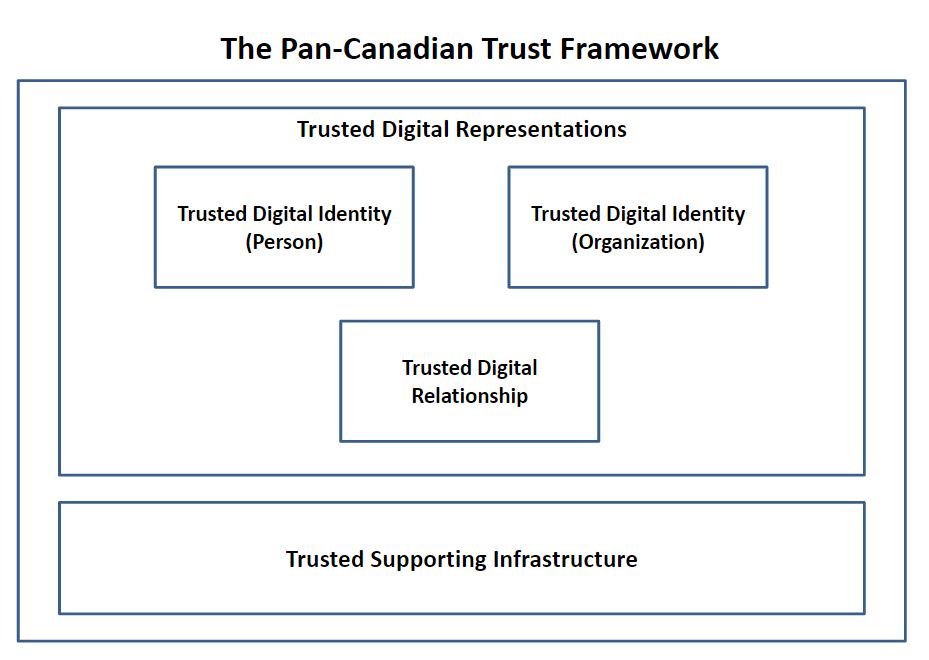 The Pan-Canadian Trust Framework

Trusted Digital Representations

Trusted Digital Identity (Person)

Trusted Digital Identity (Organization)

Trusted Digital Relationship

Trusted Supporting Infrastructure